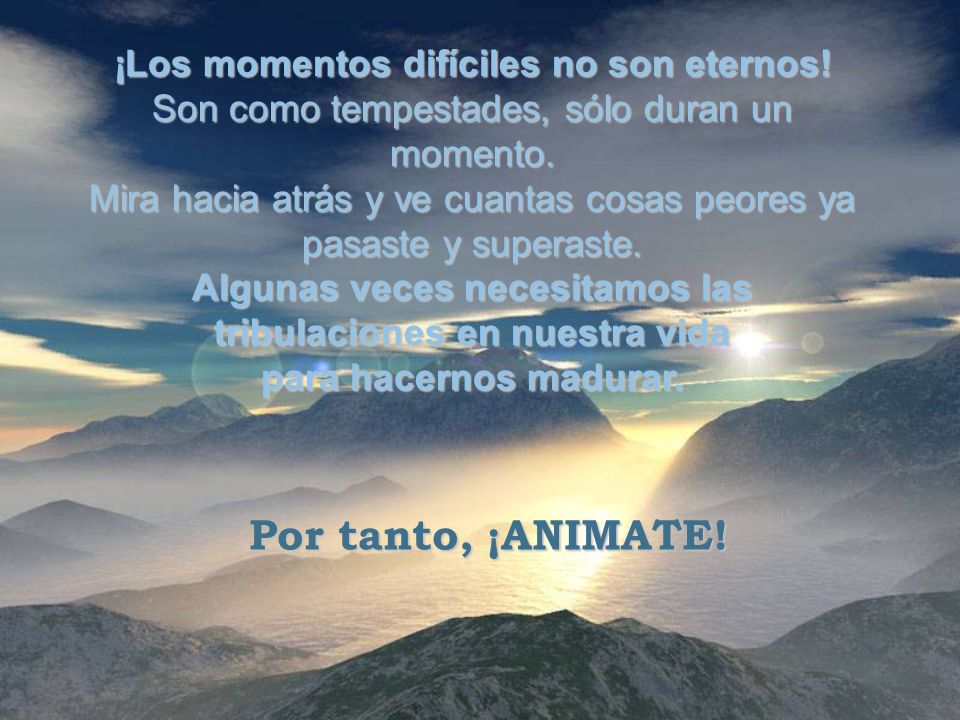 ¡Los momentos difíciles no son eternos!
Son como tempestades, sólo duran un momento.
Mira hacia atrás y ve cuantas cosas peores ya pasaste y superaste.
Algunas veces necesitamos las tribulaciones en nuestra vida para hacernos madurar.

Por tanto, ¡ANIMATE!